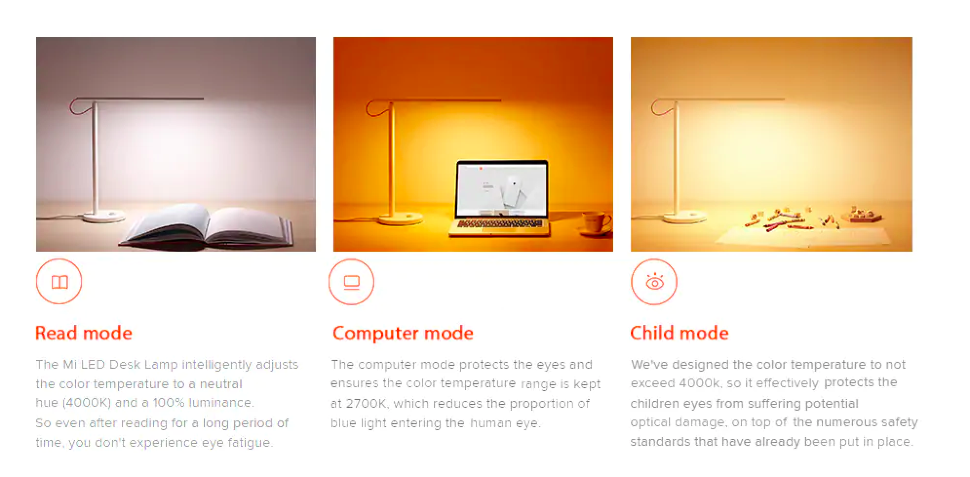 Read mode

The Mi LED Desk Lamp intelligently adjusts the color temperature to a neutral hue (4000K) and a 100% luminance.
So even after reading for a long period of time, you don't experience eye fatigue.

Computer mode

The computer mode protects the eyes and ensures the color temperature range is kept at 2700K, which reduces the proportion of blue light entering the human eye.

Child mode

We've designed the color temperature to not exceed 4000k, so it effectively protects the children eyes from suffering potential optical damage, on top of the numerous safety standards that have already been put in place.